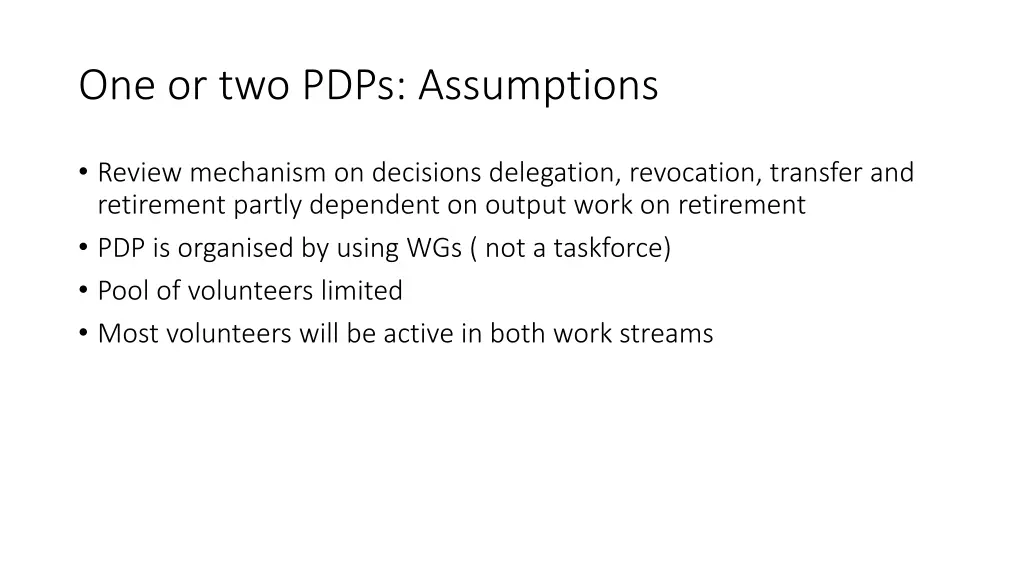 One or two PDPs: Assumptions

• Review mechanism on decisions delegation, revocation, transfer and retirement partly dependent on output work on retirement
• PDP is organised by using WGs ( not a taskforce)
• Pool of volunteers limited
• Most volunteers will be active in both work streams